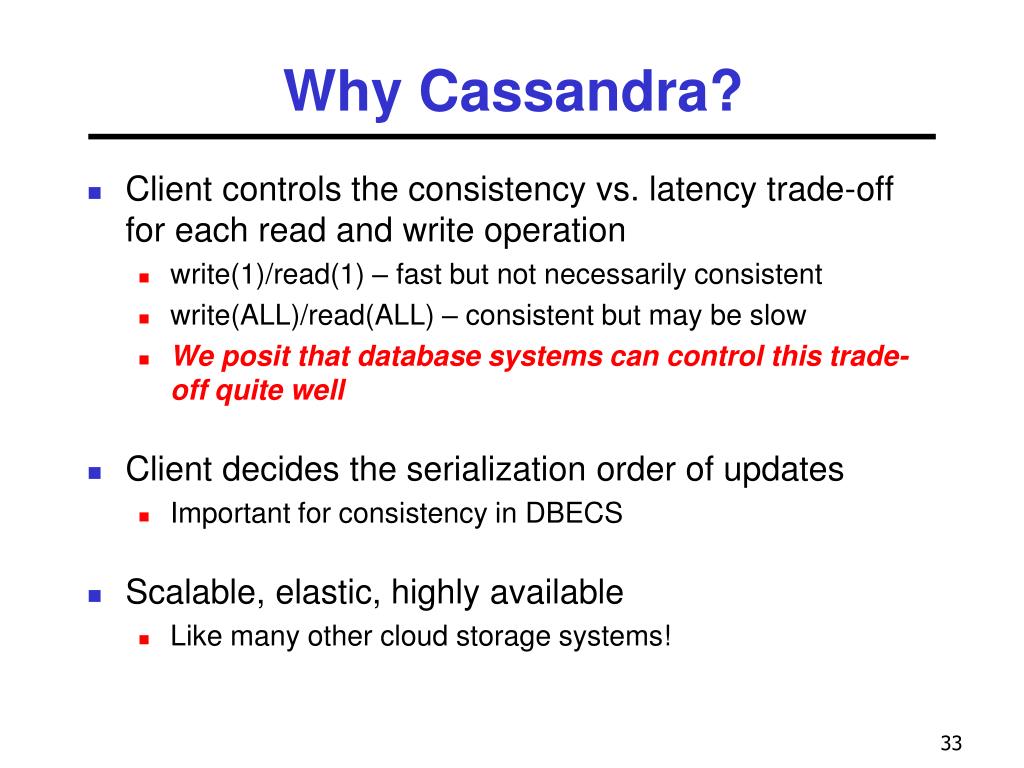 Why Cassandra?

Client controls the consistency vs. latency trade-off for each read and write operation

write(1)/read(1) – fast but not necessarily consistent

write(ALL)/read(ALL) – consistent but may be slow

We posit that database systems can control this trade-off quite well

Client decides the serialization order of updates

Important for consistency in DBECS

Scalable, elastic, highly available

Like many other cloud storage systems!

33